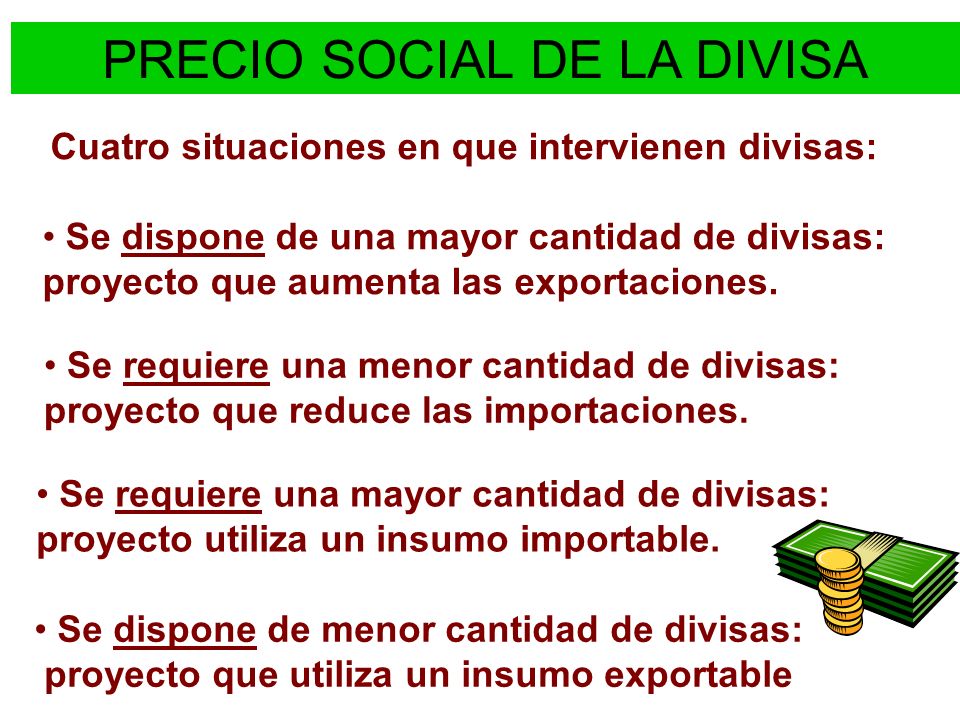 PRECIO SOCIAL DE LA DIVISA

Cuatro situaciones en que intervienen divisas:

• Se dispone de una mayor cantidad de divisas: proyecto que aumenta las exportaciones.

• Se requiere una menor cantidad de divisas: proyecto que reduce las importaciones.

• Se requiere una mayor cantidad de divisas: proyecto utiliza un insumo importable.

• Se dispone de menor cantidad de divisas: proyecto que utiliza un insumo exportable